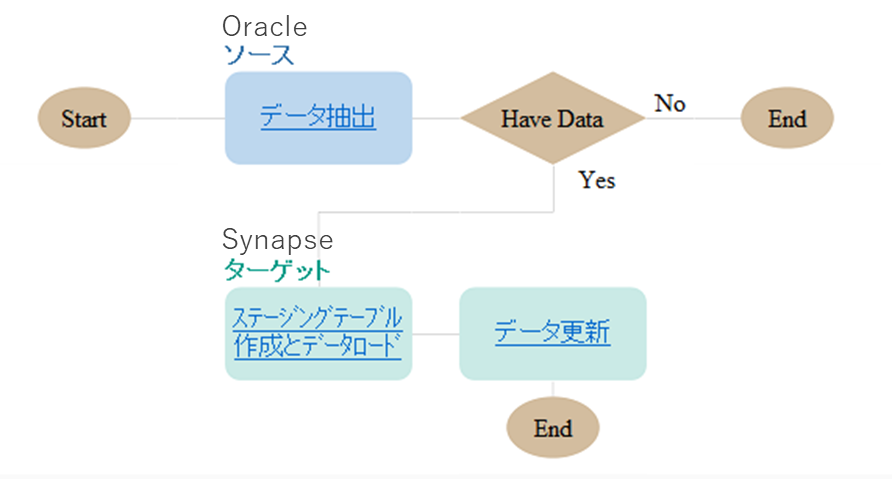 Oracle
ソース

Start

データ抽出

Have Data

No

End

Yes

Synapse
ターゲット

ステージングテーブル作成とデータロード

データ更新

End